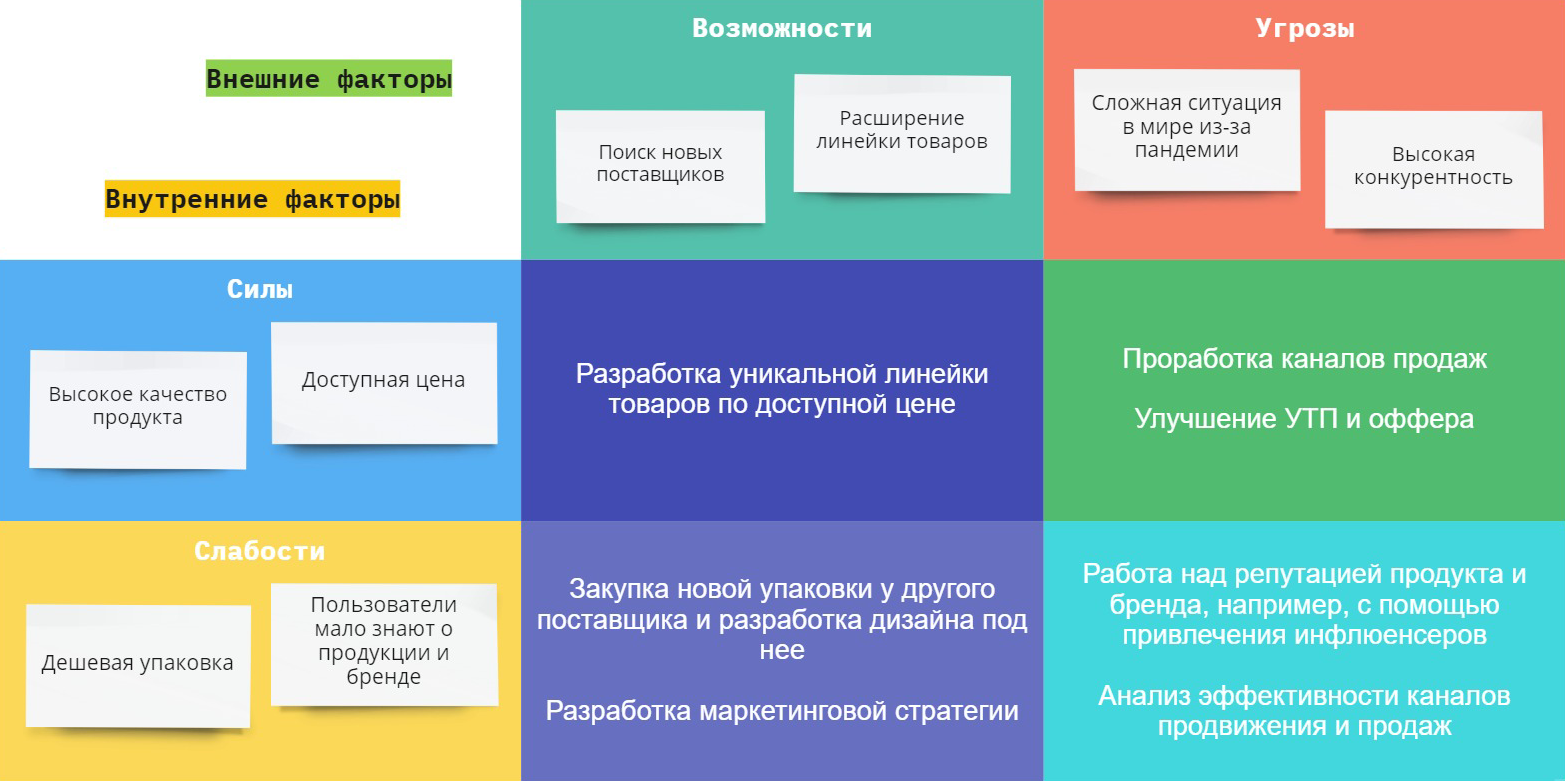 Внешние факторы

Внутренние факторы

Возможности

Поиск новых поставщиков

Расширение линейки товаров

Угрозы

Сложная ситуация в мире из-за пандемии

Высокая конкурентность

Силы

Высокое качество продукта

Доступная цена

Разработка уникальной линейки товаров по доступной цене

Проработка каналов продаж

Улучшение УТП и оффера

Слабости

Дешевая упаковка

Пользователи мало знают о продукции и бренде

Закупка новой упаковки у другого поставщика и разработка дизайна под нее

Разработка маркетинговой стратегии

Работа над репутацией продукта и бренда, например, с помощью привлечения инфлюенсеров

Анализ эффективности каналов продвижения и продаж